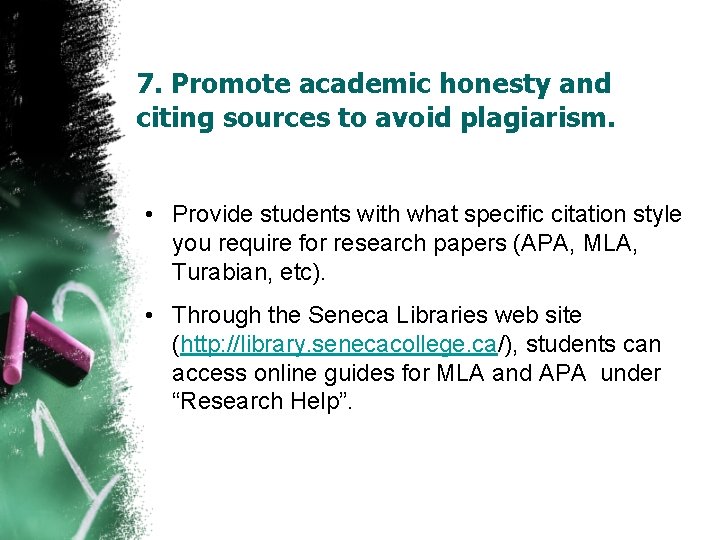 7. Promote academic honesty and citing sources to avoid plagiarism.

• Provide students with what specific citation style you require for research papers (APA, MLA, Turabian, etc).

• Through the Seneca Libraries web site (http://library.senecacollege.ca/), students can access online guides for MLA and APA under “Research Help”.